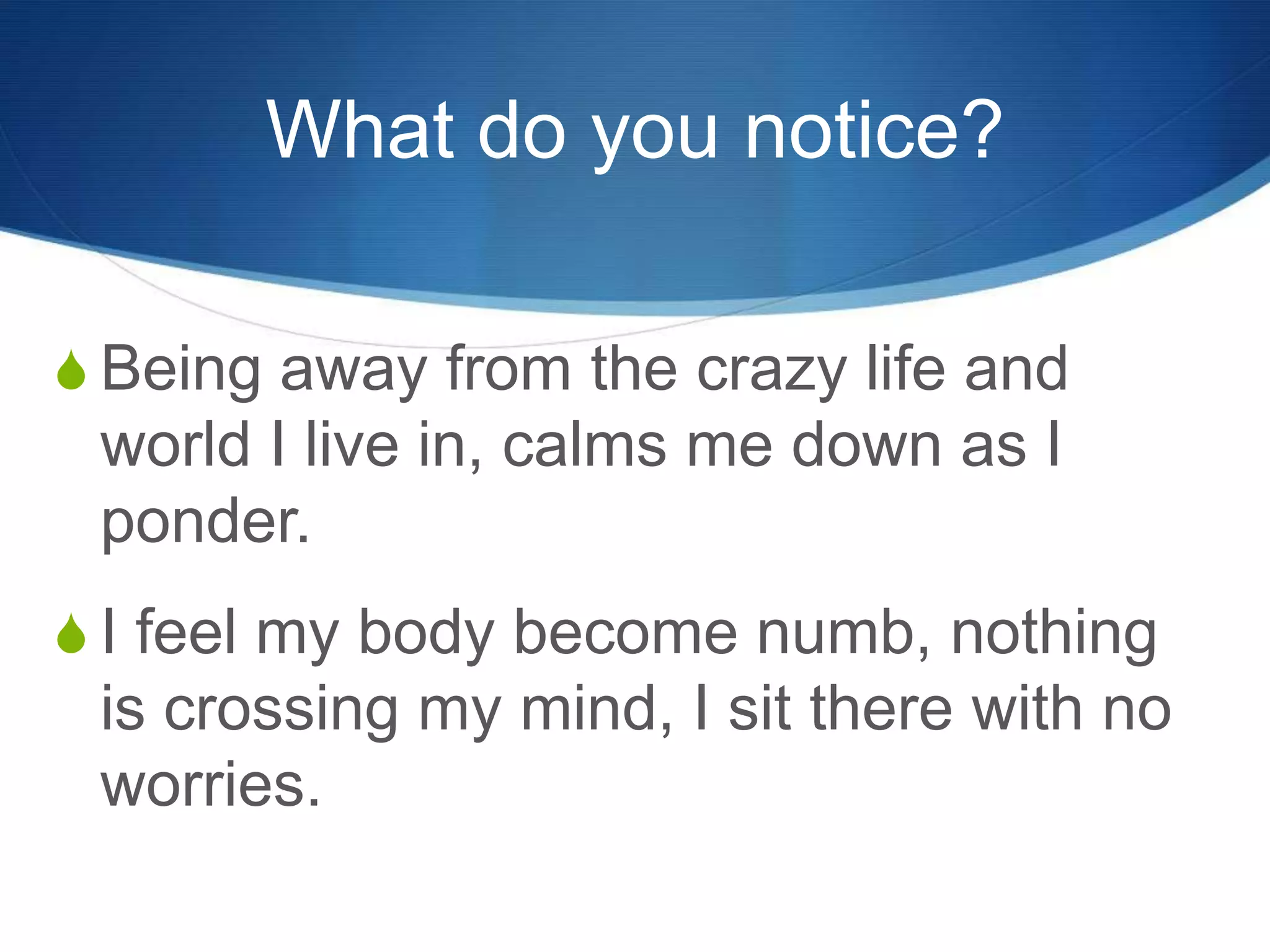 What do you notice?

Being away from the crazy life and world I live in, calms me down as I ponder.

I feel my body become numb, nothing is crossing my mind, I sit there with no worries.